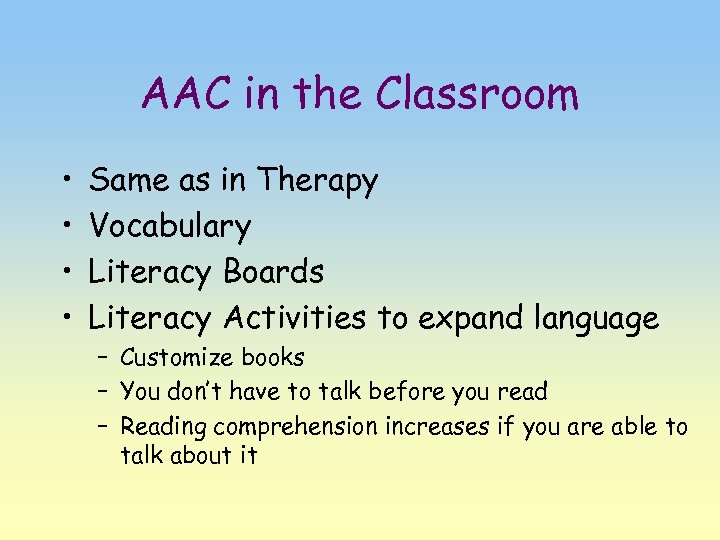 AAC in the Classroom

• Same as in Therapy
• Vocabulary
• Literacy Boards
• Literacy Activities to expand language
  – Customize books
  – You don't have to talk before you read
  – Reading comprehension increases if you are able to talk about it